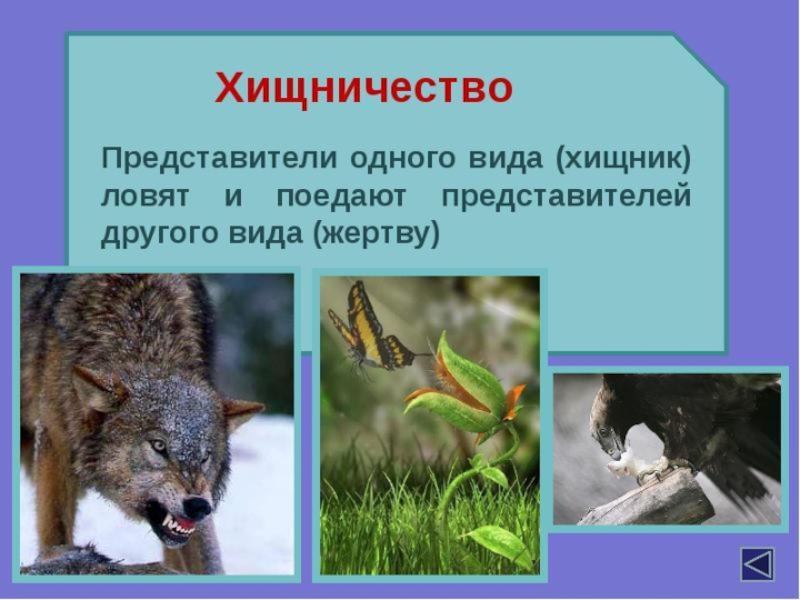 Хищничество

Представители одного вида (хищник) ловят и поедают представителей другого вида (жертву)